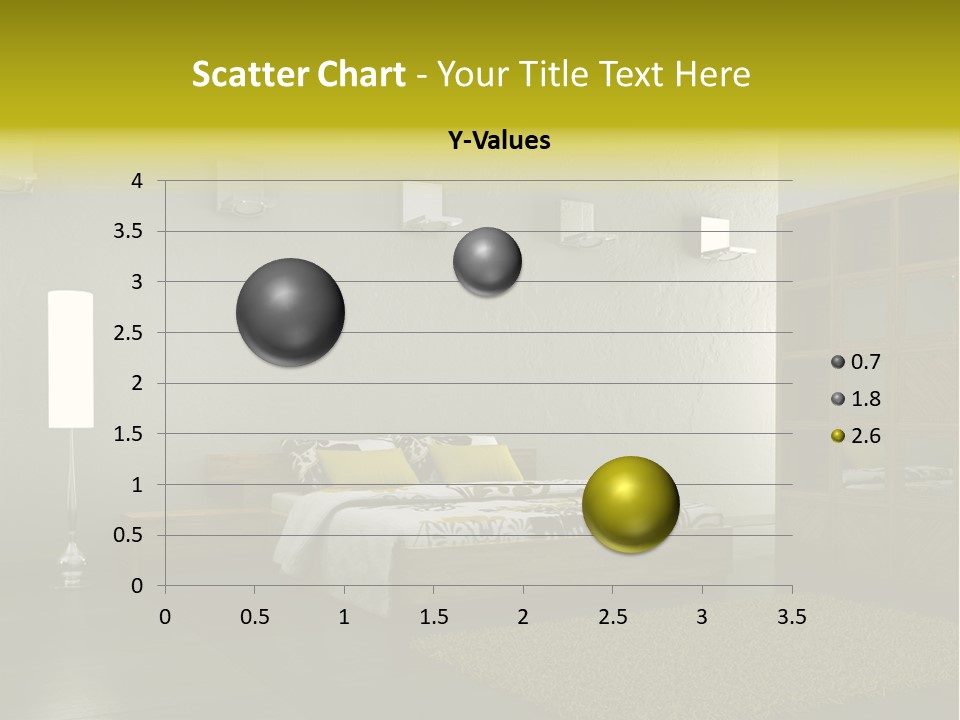 Scatter Chart - Your Title Text Here

Y-Values

4
3.5
3
2.5
2
1.5
1
0.5
0

0 0.5 1 1.5 2 2.5 3 3.5

0.7
1.8
2.6